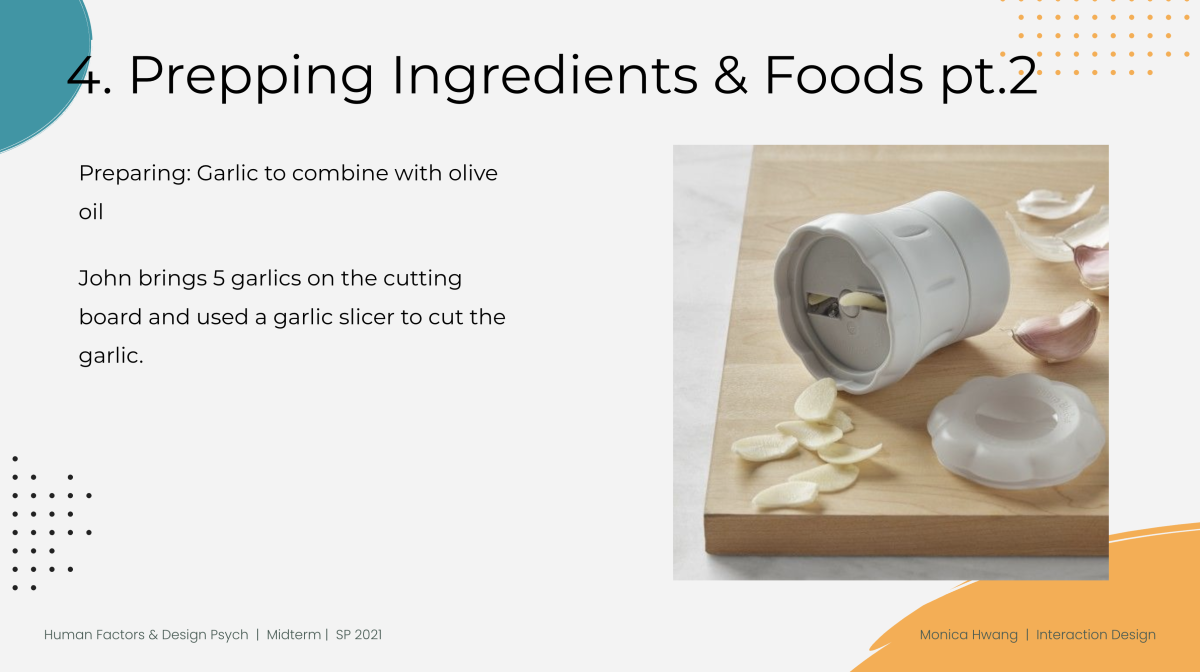 4. Prepping Ingredients & Foods pt.2

Preparing: Garlic to combine with olive oil

John brings 5 garlics on the cutting board and used a garlic slicer to cut the garlic.

Human Factors & Design Psych | Midterm | SP 2021

Monica Hwang | Interaction Design